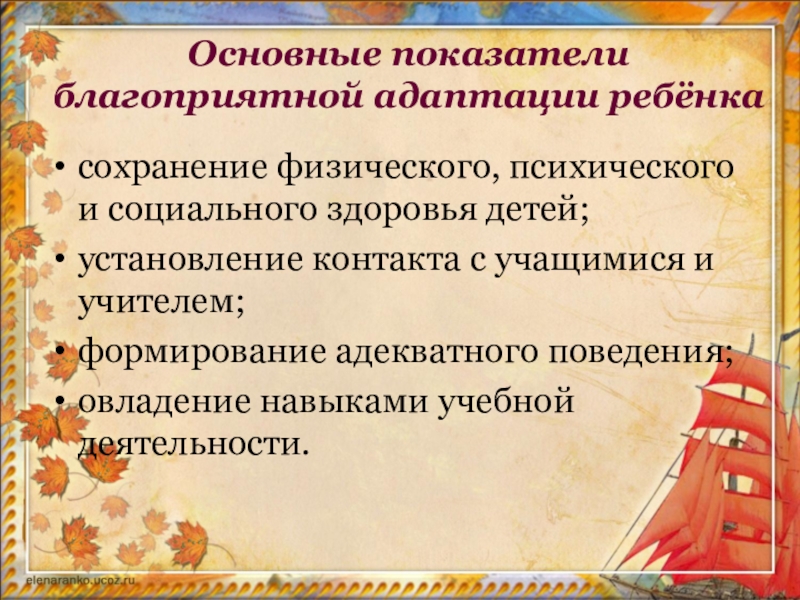 Основные показатели благоприятной адаптации ребёнка

• сохранение физического, психического и социального здоровья детей;
• установление контакта с учащимися и учителем;
• формирование адекватного поведения;
• овладение навыками учебной деятельности.

elenaranko.ucoz.ru